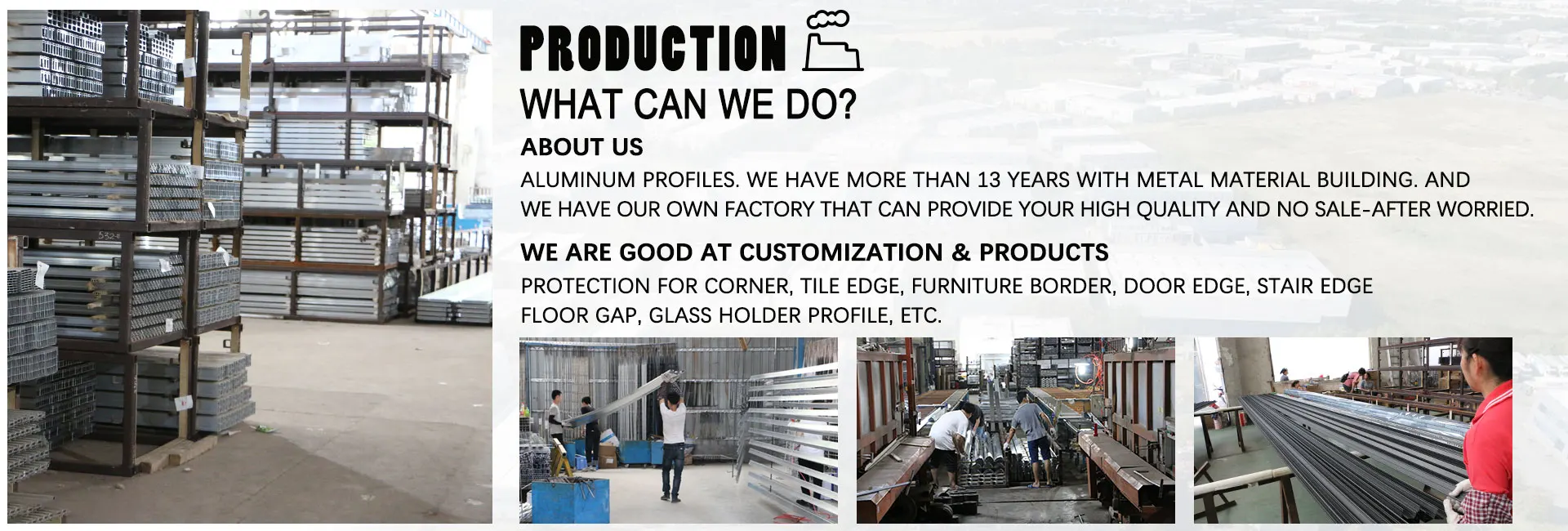 PRODUCTION

WHAT CAN WE DO?

ABOUT US

ALUMINUM PROFILES. WE HAVE MORE THAN 13 YEARS WITH METAL MATERIAL BUILDING. AND WE HAVE OUR OWN FACTORY THAT CAN PROVIDE YOUR HIGH QUALITY AND NO SALE-AFTER WORRIED.

WE ARE GOOD AT CUSTOMIZATION & PRODUCTS

PROTECTION FOR CORNER, TILE EDGE, FURNITURE BORDER, DOOR EDGE, STAIR EDGE FLOOR GAP, GLASS HOLDER PROFILE, ETC.